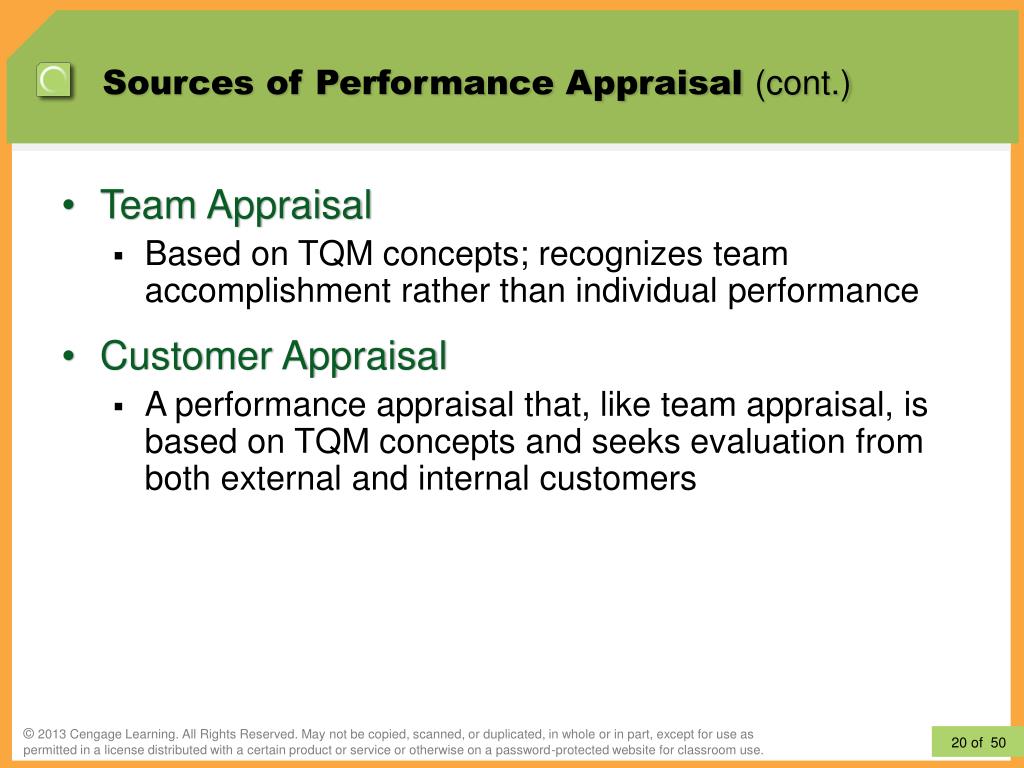 Sources of Performance Appraisal (cont.)

• Team Appraisal
  ▪ Based on TQM concepts; recognizes team accomplishment rather than individual performance

• Customer Appraisal
  ▪ A performance appraisal that, like team appraisal, is based on TQM concepts and seeks evaluation from both external and internal customers

© 2013 Cengage Learning. All Rights Reserved. May not be copied, scanned, or duplicated, in whole or in part, except for use as permitted in a license distributed with a certain product or service or otherwise on a password-protected website for classroom use.

20 of 50